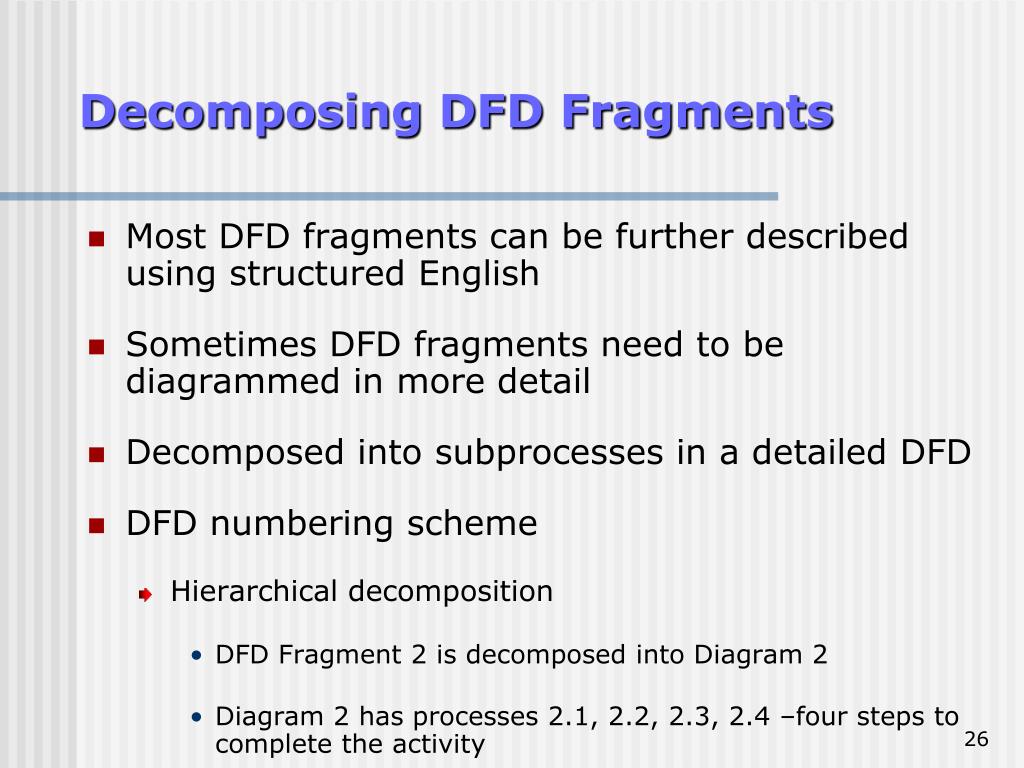 Decomposing DFD Fragments

- Most DFD fragments can be further described using structured English
- Sometimes DFD fragments need to be diagrammed in more detail
- Decomposed into subprocesses in a detailed DFD
- DFD numbering scheme
  - Hierarchical decomposition
    - DFD Fragment 2 is decomposed into Diagram 2
    - Diagram 2 has processes 2.1, 2.2, 2.3, 2.4 –four steps to complete the activity

26